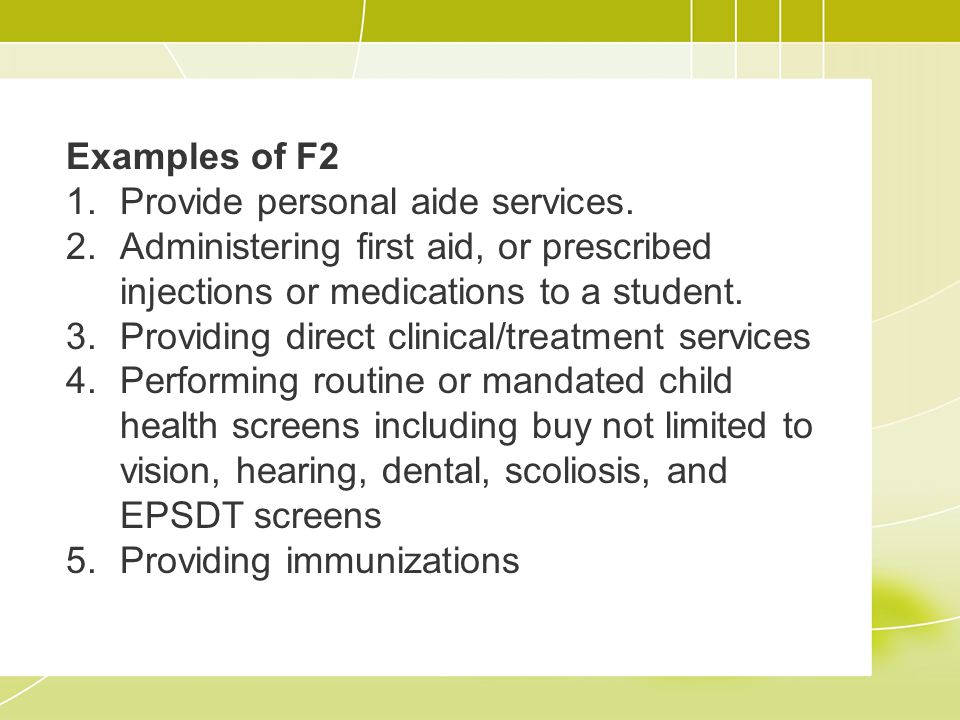 Examples of F2

1. Provide personal aide services.
2. Administering first aid, or prescribed injections or medications to a student.
3. Providing direct clinical/treatment services
4. Performing routine or mandated child health screens including buy not limited to vision, hearing, dental, scoliosis, and EPSDT screens
5. Providing immunizations